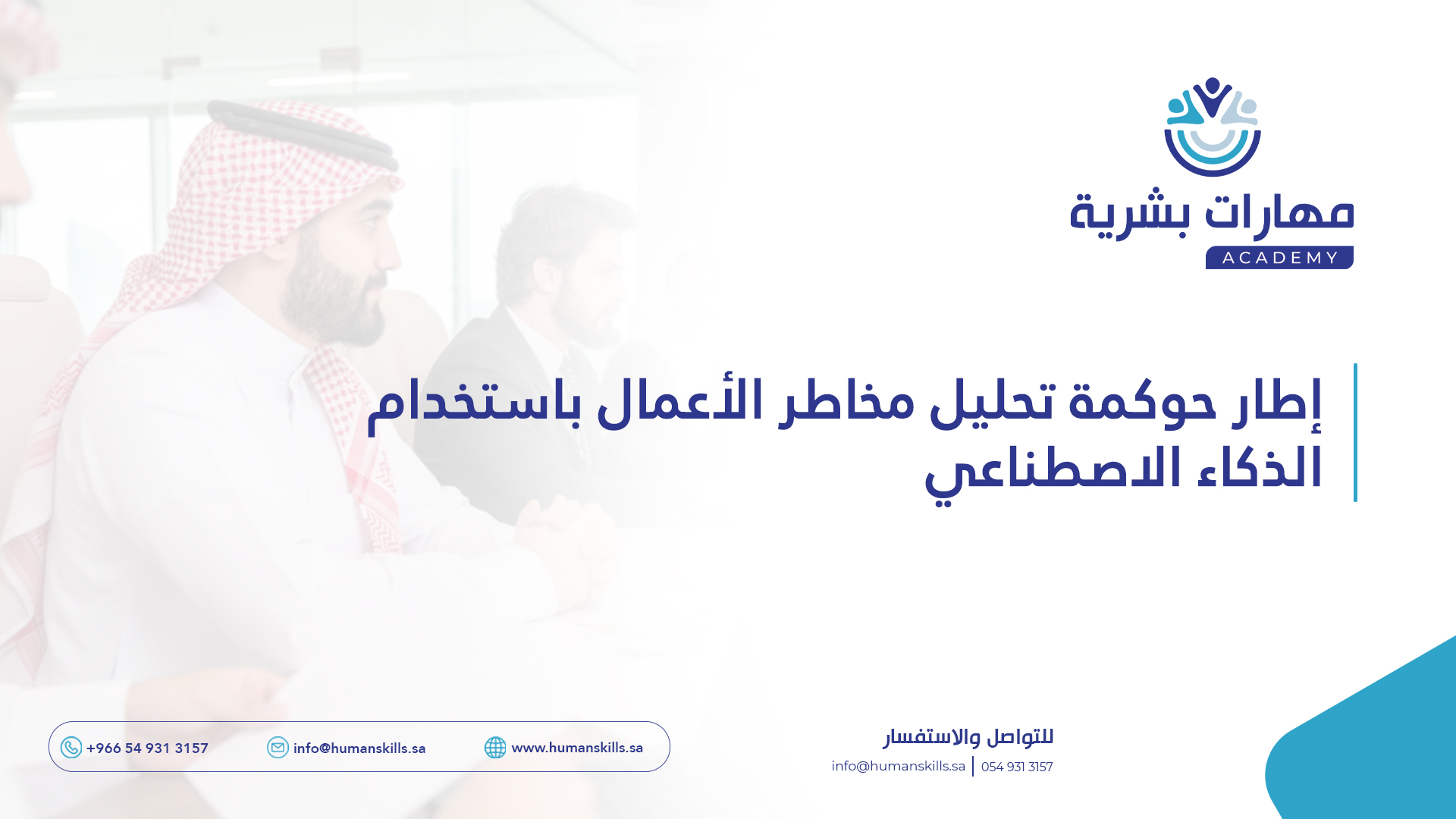 مهارات بشرية
ACADEMY

إطار حوكمة تحليل مخاطر الأعمال باستخدام الذكاء الاصطناعي

للتواصل والاستفسار
054 931 3157 | info@humanskills.sa

+966 54 931 3157
info@humanskills.sa
www.humanskills.sa